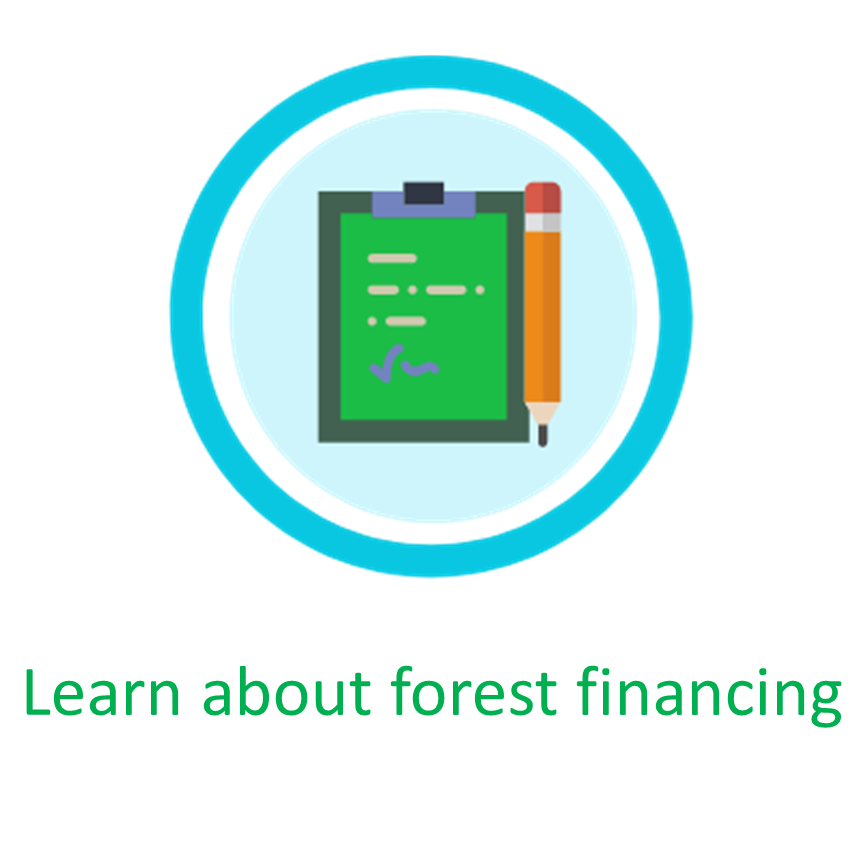 Learn about forest financing